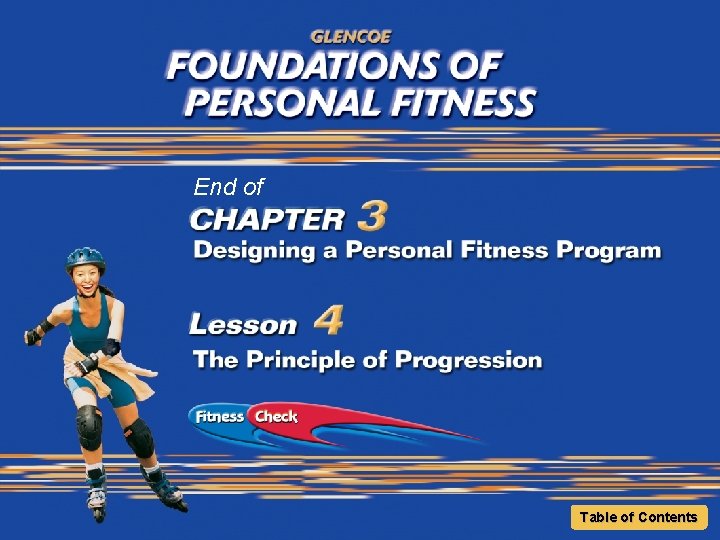 GLENCOE
FOUNDATIONS OF
PERSONAL FITNESS

End of
CHAPTER 3
Designing a Personal Fitness Program

Lesson 4
The Principle of Progression

Fitness Check

Table of Contents